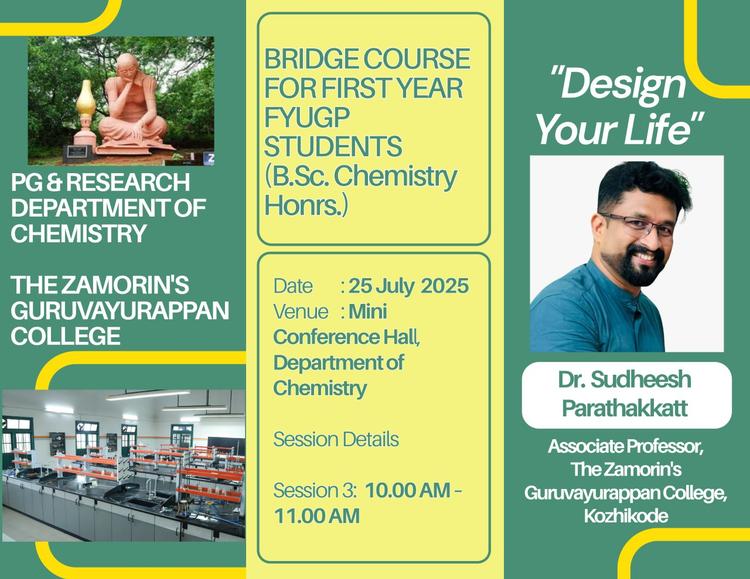 PG & RESEARCH DEPARTMENT OF CHEMISTRY

THE ZAMORIN'S GURUVAYURAPPAN COLLEGE

BRIDGE COURSE FOR FIRST YEAR FYUGP STUDENTS (B.Sc. Chemistry Honrs.)

Date : 25 July 2025
Venue : Mini Conference Hall, Department of Chemistry

Session Details

Session 3: 10.00 AM - 11.00 AM

"Design Your Life"

Dr. Sudheesh Parathakkatt

Associate Professor, The Zamorin's Guruvayurappan College, Kozhikode